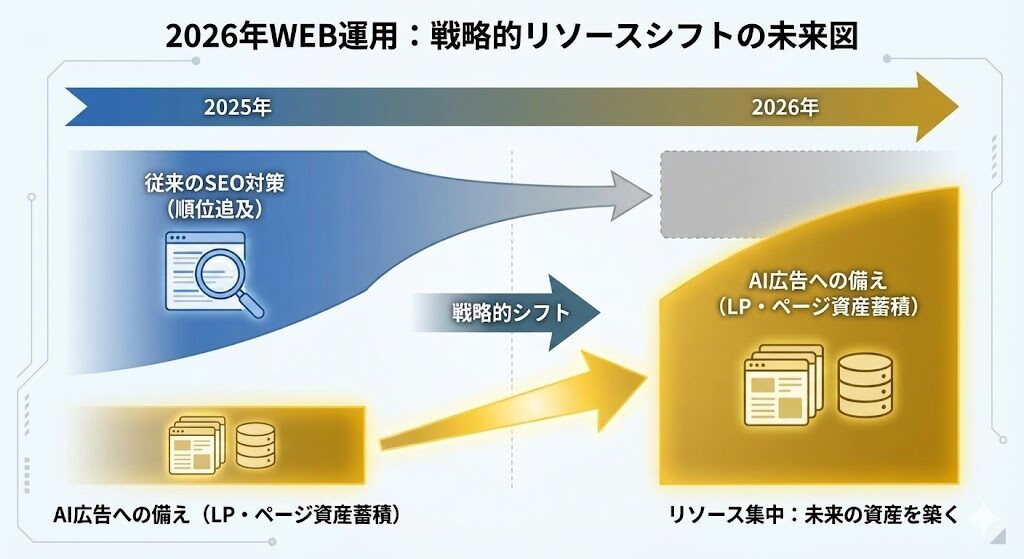 2026年WEB運用：戦略的リソースシフトの未来図

2025年

2026年

従来のSEO対策
（順位追及）

戦略的シフト

AI広告への備え
（LP・ページ資産蓄積）

AI広告への備え（LP・ページ資産蓄積）

リソース集中：未来の資産を築く